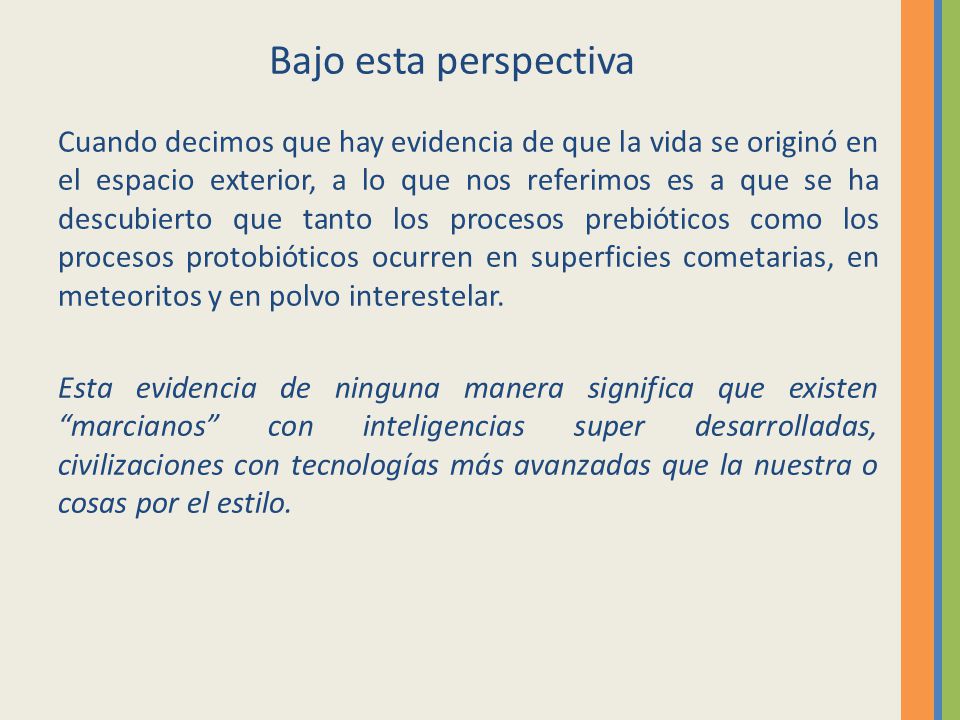 Bajo esta perspectiva

Cuando decimos que hay evidencia de que la vida se originó en el espacio exterior, a lo que nos referimos es a que se ha descubierto que tanto los procesos prebióticos como los procesos protobióticos ocurren en superficies cometarias, en meteoritos y en polvo interestelar.

Esta evidencia de ninguna manera significa que existen “marcianos” con inteligencias super desarrolladas, civilizaciones con tecnologías más avanzadas que la nuestra o cosas por el estilo.